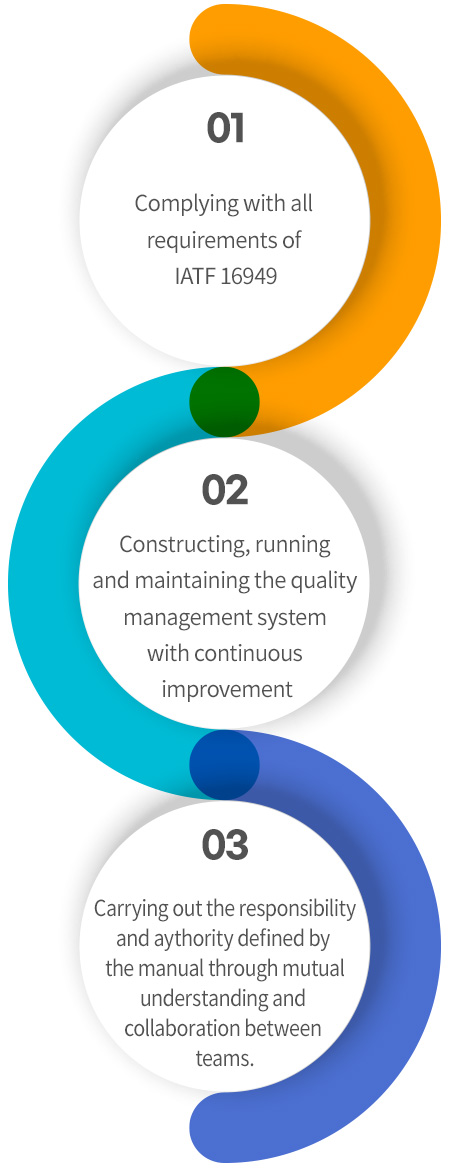 01

Complying with all requirements of IATF 16949

02

Constructing, running and maintaining the quality management system with continuous improvement

03

Carrying out the responsibility and aythority defined by the manual through mutual understanding and collaboration between teams.